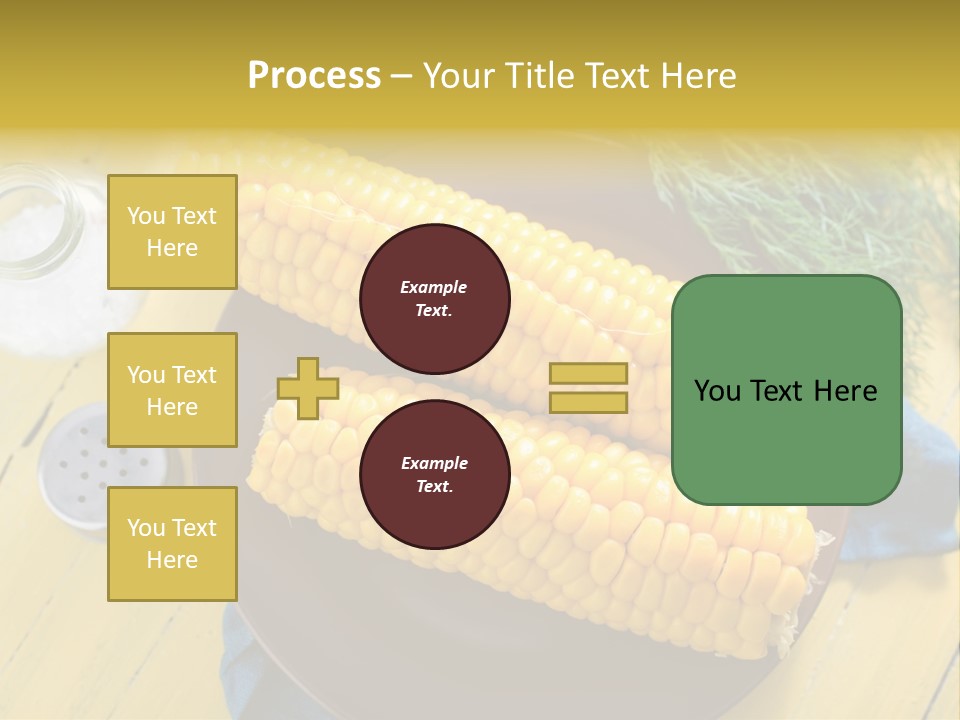 Process – Your Title Text Here

You Text Here

You Text Here

You Text Here

Example Text.

Example Text.

You Text Here